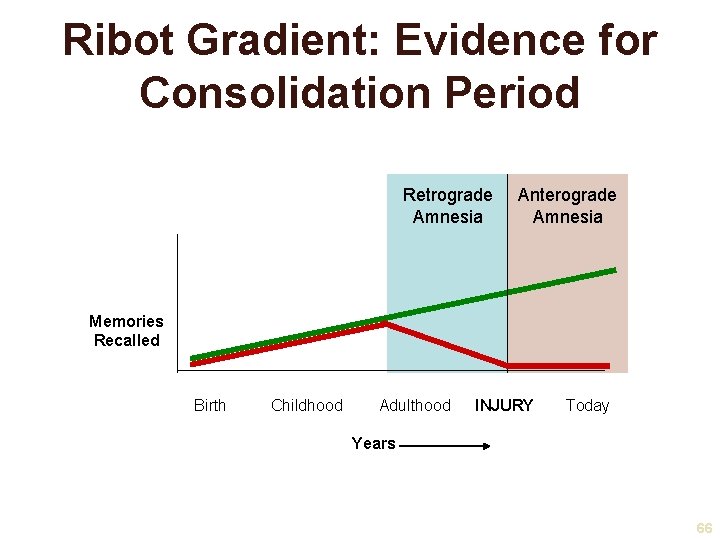 Ribot Gradient: Evidence for Consolidation Period

Retrograde Amnesia

Anterograde Amnesia

Memories Recalled

Birth Childhood Adulthood INJURY Today

Years

66